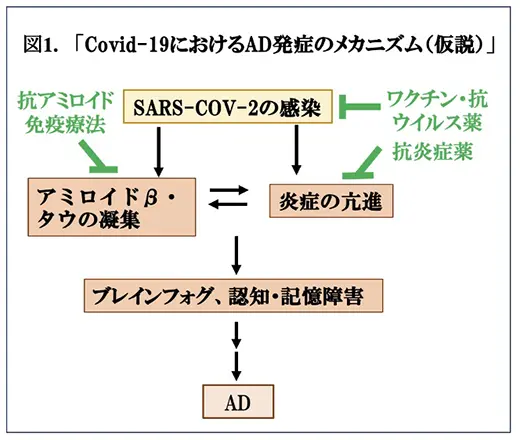 図1. 「Covid-19におけるAD発症のメカニズム(仮説)」

抗アミロイド免疫療法

SARS-COV-2の感染

ワクチン・抗ウイルス薬

抗炎症薬

アミロイドβ・タウの凝集

炎症の亢進

ブレインフォグ、認知・記憶障害

AD